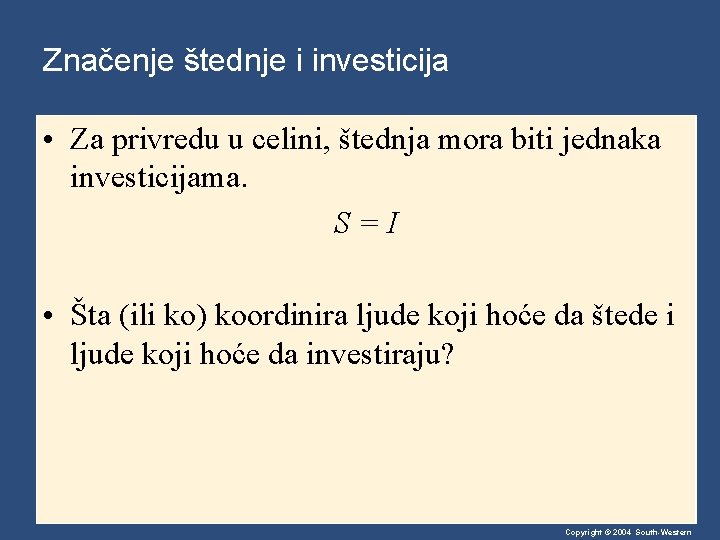 Značenje štednje i investicija

• Za privredu u celini, štednja mora biti jednaka investicijama.

$S = I$

• Šta (ili ko) koordinira ljude koji hoće da štede i ljude koji hoće da investiraju?

Copyright © 2004 South-Western